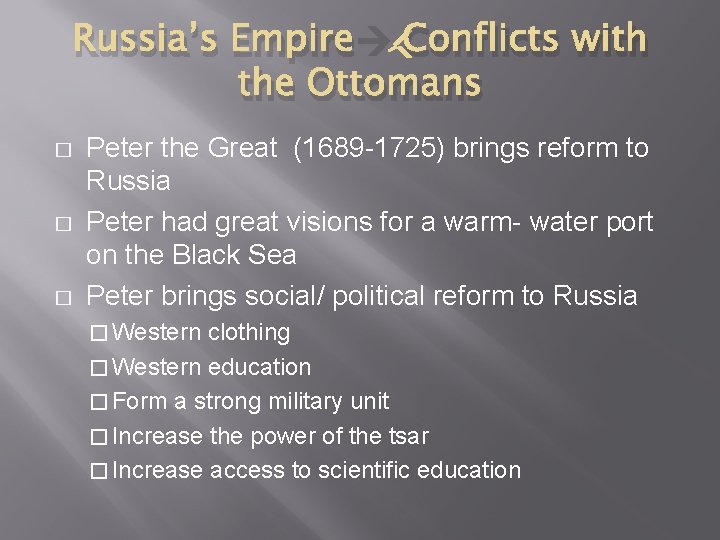 Russia's Empire → Conflicts with the Ottomans

□ Peter the Great (1689-1725) brings reform to Russia

□ Peter had great visions for a warm- water port on the Black Sea

□ Peter brings social/ political reform to Russia

□ Western clothing

□ Western education

□ Form a strong military unit

□ Increase the power of the tsar

□ Increase access to scientific education